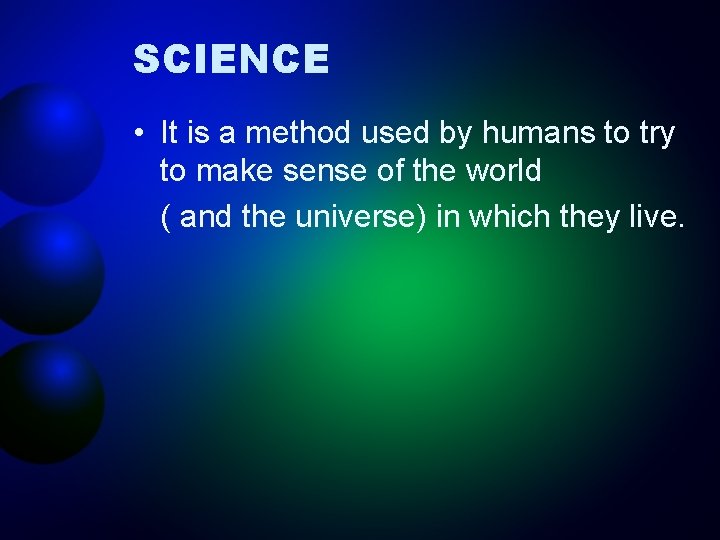 SCIENCE

• It is a method used by humans to try to make sense of the world

( and the universe) in which they live.